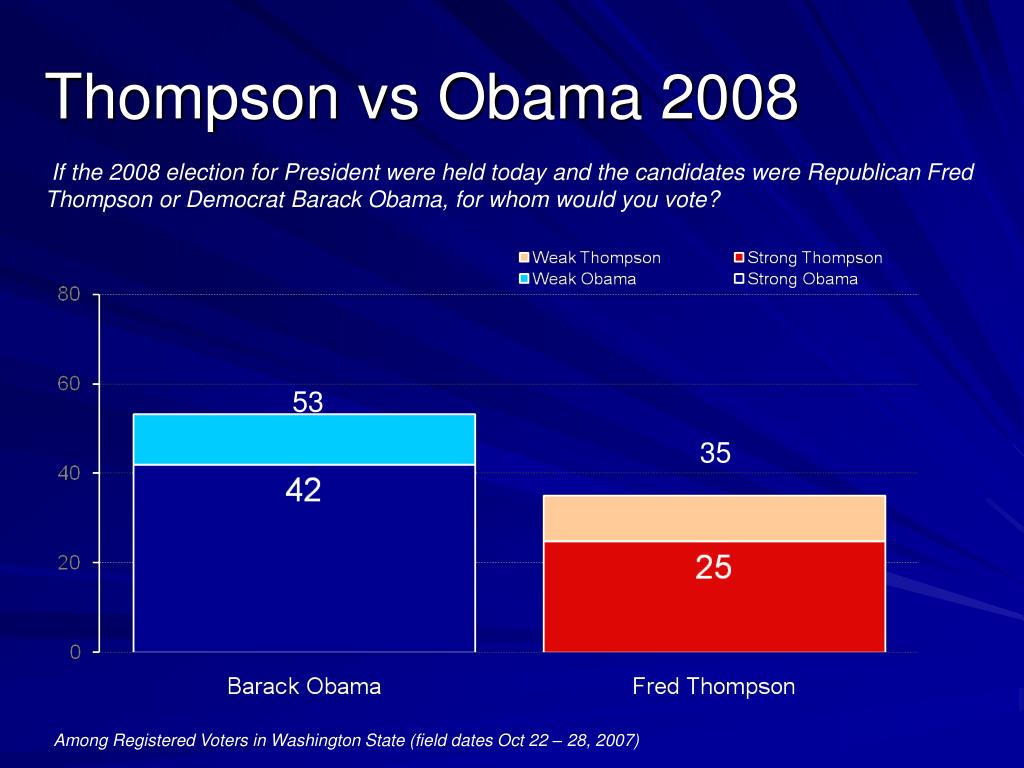 Thompson vs Obama 2008

If the 2008 election for President were held today and the candidates were Republican Fred Thompson or Democrat Barack Obama, for whom would you vote?

Weak Thompson
Strong Thompson
Weak Obama
Strong Obama

80
60
40
20
0

53
42
35
25

Barack Obama
Fred Thompson

Among Registered Voters in Washington State (field dates Oct 22 – 28, 2007)